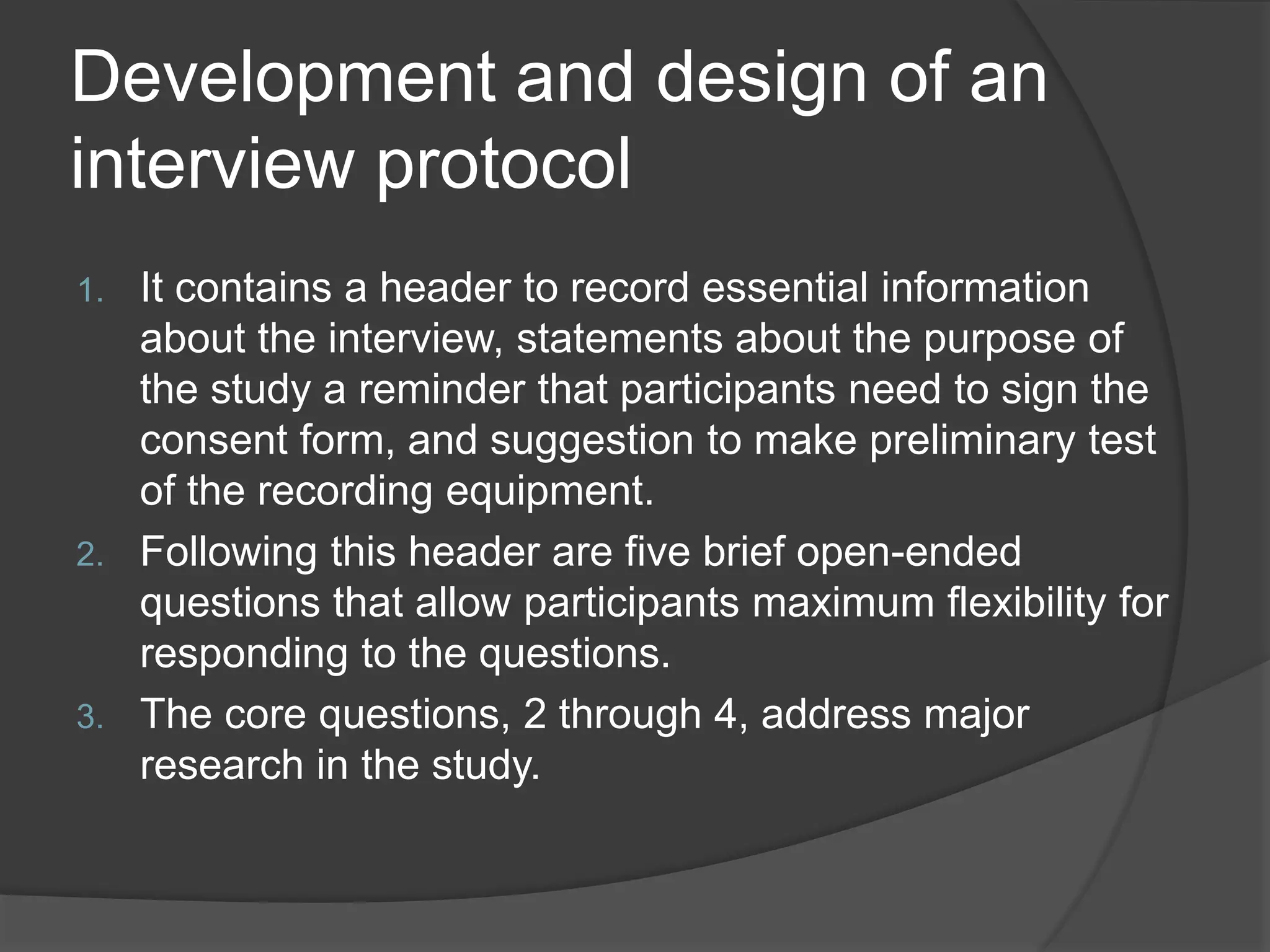 Development and design of an interview protocol

1. It contains a header to record essential information about the interview, statements about the purpose of the study a reminder that participants need to sign the consent form, and suggestion to make preliminary test of the recording equipment.
2. Following this header are five brief open-ended questions that allow participants maximum flexibility for responding to the questions.
3. The core questions, 2 through 4, address major research in the study.